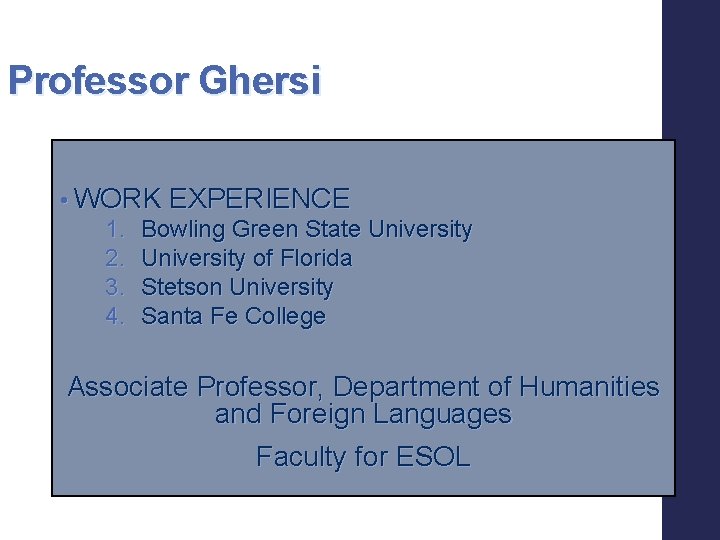 Professor Ghersi

• WORK EXPERIENCE
1. Bowling Green State University
2. University of Florida
3. Stetson University
4. Santa Fe College

Associate Professor, Department of Humanities and Foreign Languages

Faculty for ESOL